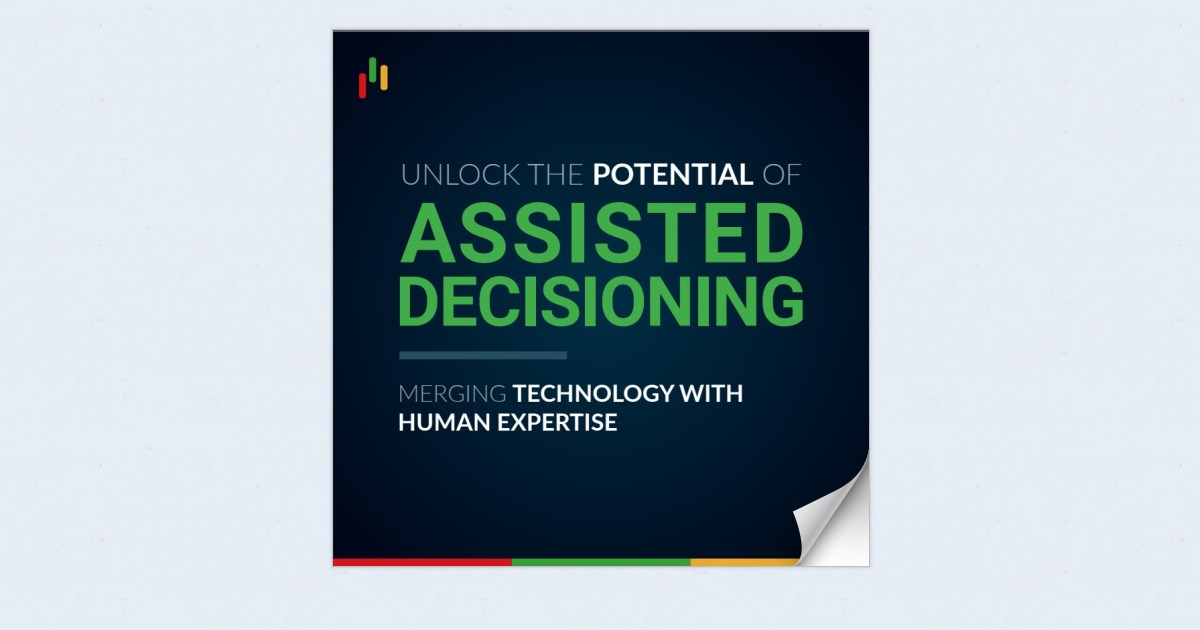 UNLOCK THE POTENTIAL OF
ASSISTED DECISIONING

MERGING TECHNOLOGY WITH HUMAN EXPERTISE